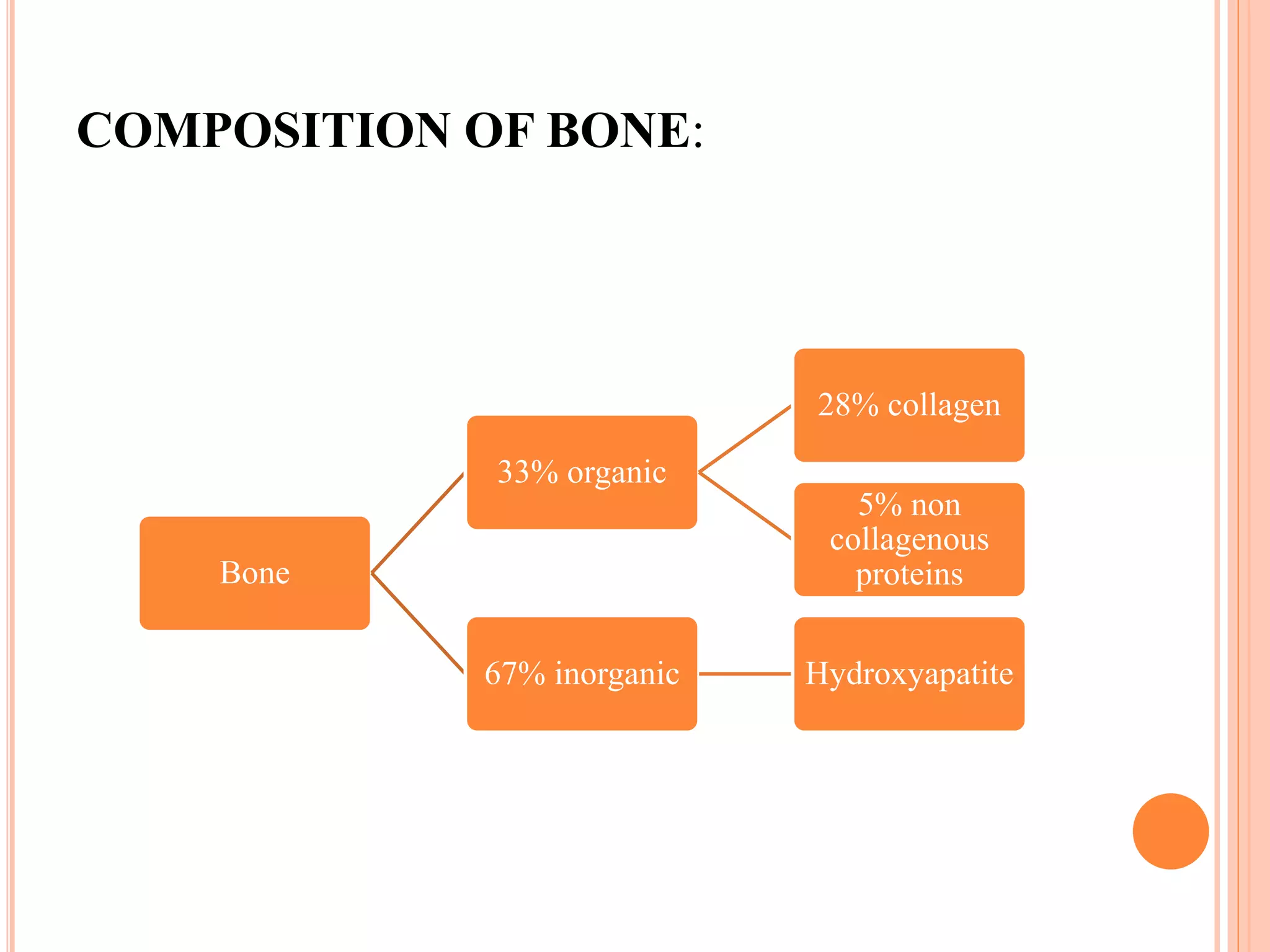 COMPOSITION OF BONE:

Bone

33% organic

67% inorganic

28% collagen

5% non collagenous proteins

Hydroxyapatite